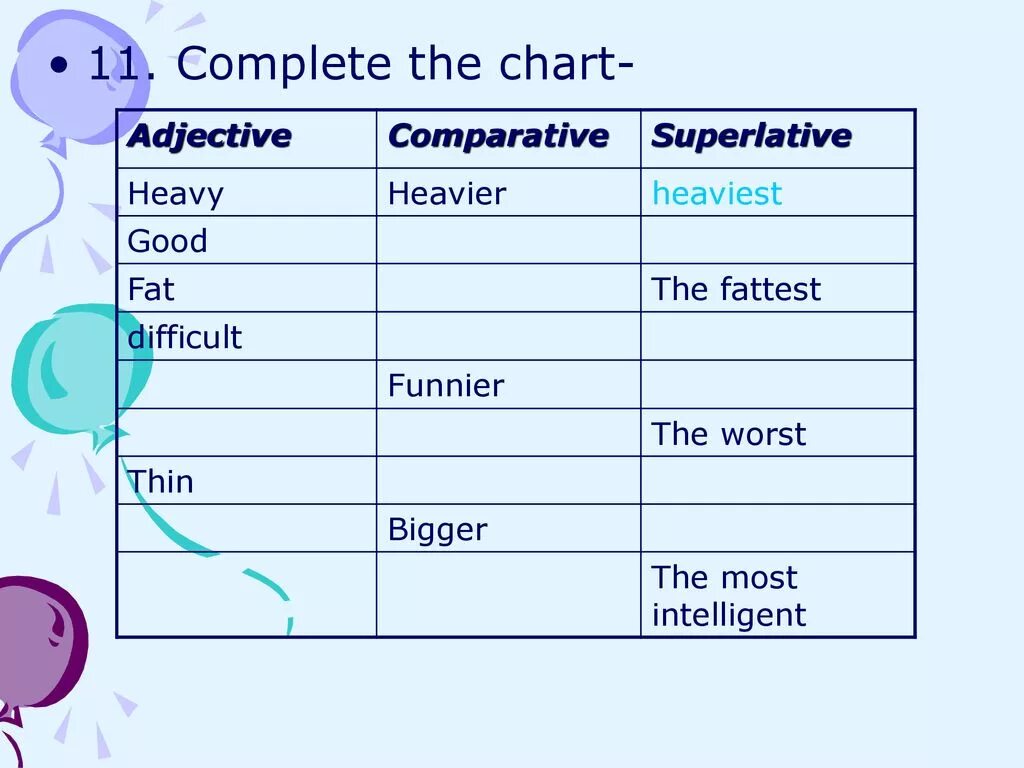 • 11. Complete the chart-

| Adjective | Comparative | Superlative |
|---|---|---|
| Heavy | Heavier | heaviest |
| Good | | |
| Fat | | The fattest |
| difficult | | |
| | Funnier | |
| | | The worst |
| Thin | | |
| | Bigger | |
| | | The most intelligent |